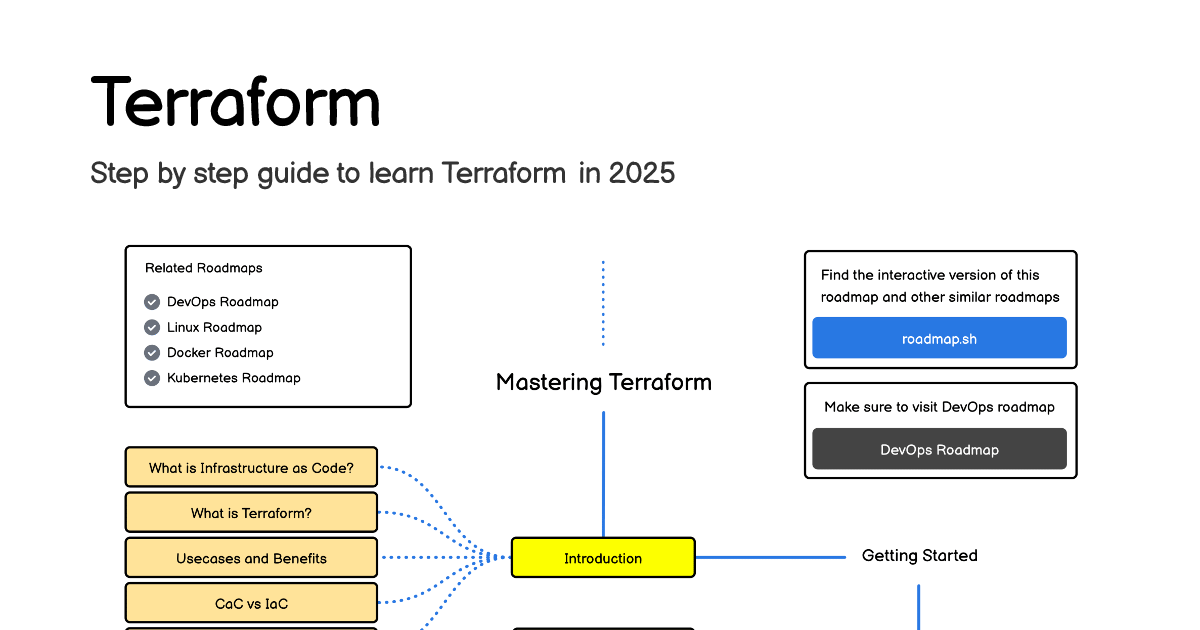 Terraform

Step by step guide to learn Terraform in 2025

Related Roadmaps

DevOps Roadmap

Linux Roadmap

Docker Roadmap

Kubernetes Roadmap

Mastering Terraform

Find the interactive version of this roadmap and other similar roadmaps

roadmap.sh

Make sure to visit DevOps roadmap

DevOps Roadmap

What is Infrastructure as Code?

What is Terraform?

Usecases and Benefits

CaC vs IaC

Introduction

Getting Started